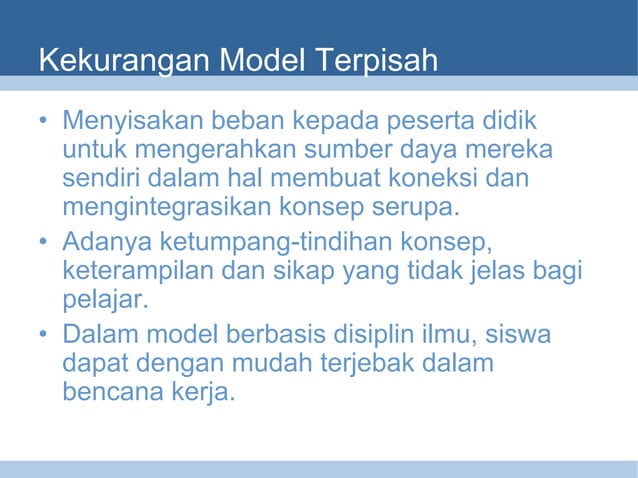 Kekurangan Model Terpisah

• Menyisakan beban kepada peserta didik untuk mengerahkan sumber daya mereka sendiri dalam hal membuat koneksi dan mengintegrasikan konsep serupa.
• Adanya ketumpang-tindihan konsep, keterampilan dan sikap yang tidak jelas bagi pelajar.
• Dalam model berbasis disiplin ilmu, siswa dapat dengan mudah terjebak dalam bencana kerja.